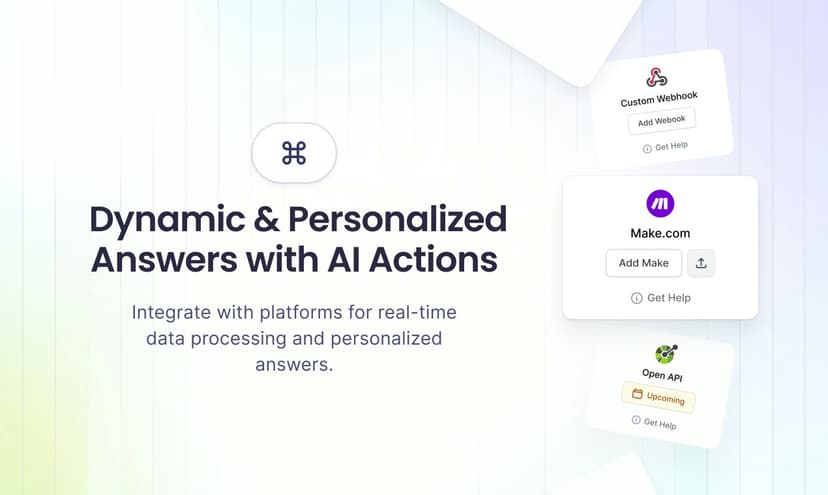 ⌘

Dynamic & Personalized Answers with AI Actions

Integrate with platforms for real-time data processing and personalized answers.

Custom Webhook

Add Webook

Get Help

Make.com

Add Make

Get Help

Open API

Upcoming

Get Help